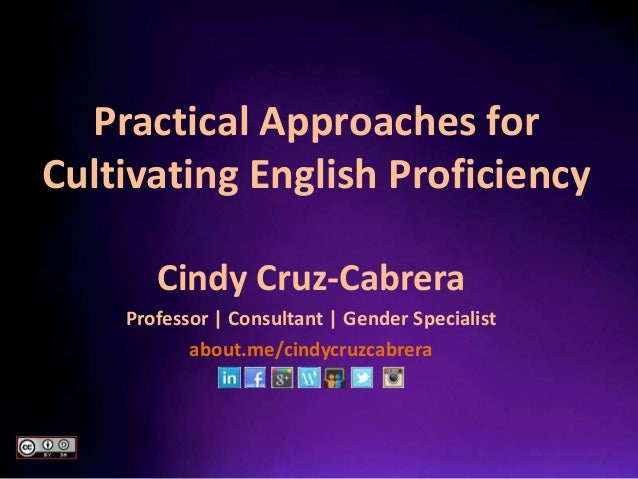 Practical Approaches for Cultivating English Proficiency

Cindy Cruz-Cabrera

Professor | Consultant | Gender Specialist

about.me/cindycruzcabrera

in f g+ W

cc BY SA